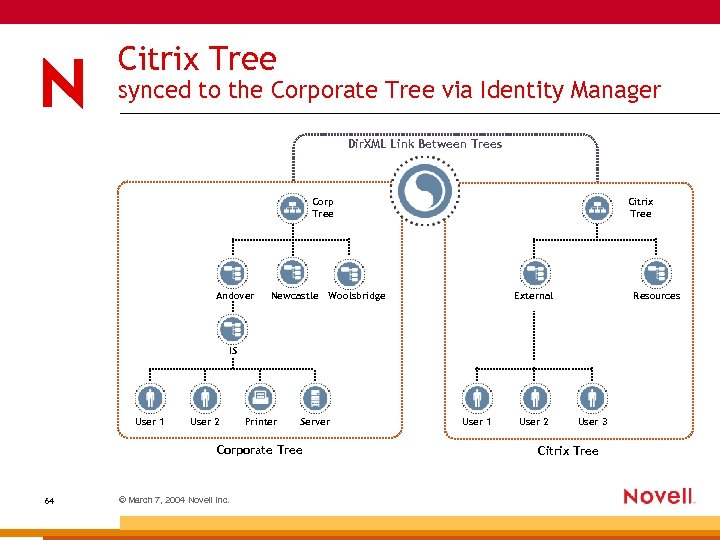 N

Citrix Tree
synced to the Corporate Tree via Identity Manager

DirXML Link Between Trees

Corp Tree

Andover
Newcastle
Woolsbridge

IS

User 1
User 2
Printer
Server

Corporate Tree

Citrix Tree

External
Resources

User 1
User 2
User 3

Citrix Tree

64

© March 7, 2004 Novell Inc.

Novell.